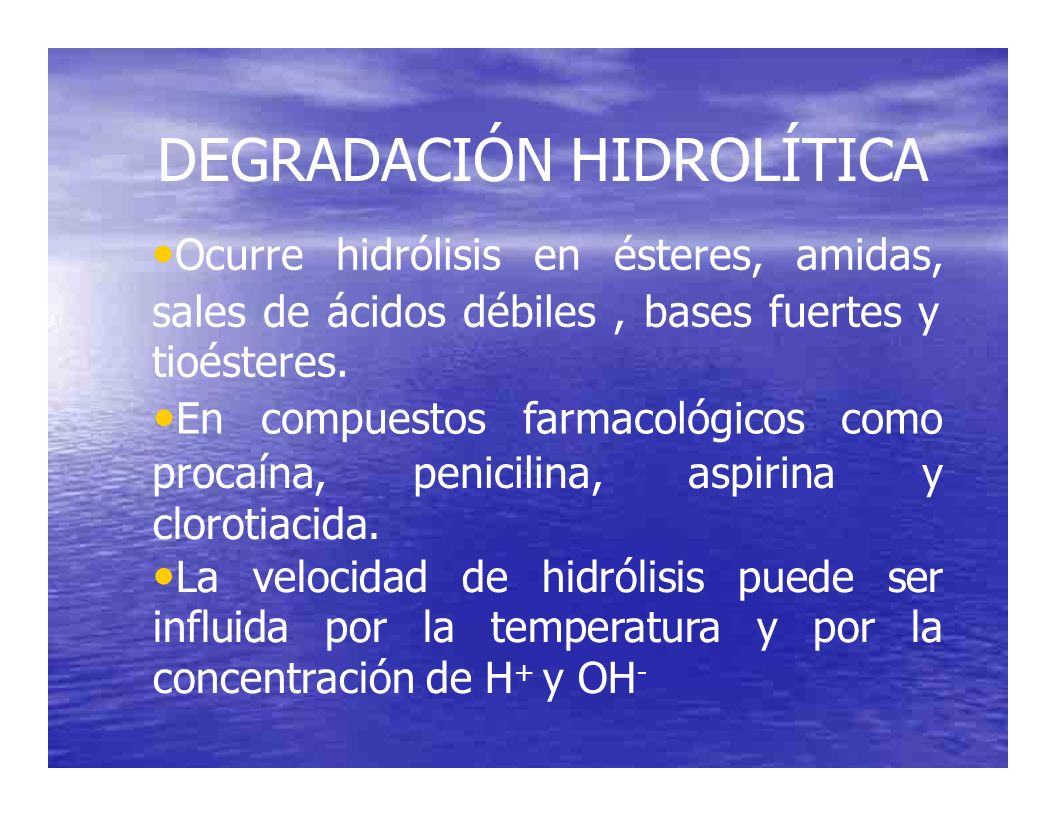 DEGRADACIÓN HIDROLÍTICA

•Ocurre hidrólisis en ésteres, amidas, sales de ácidos débiles , bases fuertes y tioésteres.

•En compuestos farmacológicos como procaína, penicilina, aspirina y clorotiacida.

•La velocidad de hidrólisis puede ser influida por la temperatura y por la concentración de $H^+$ y $OH^-$